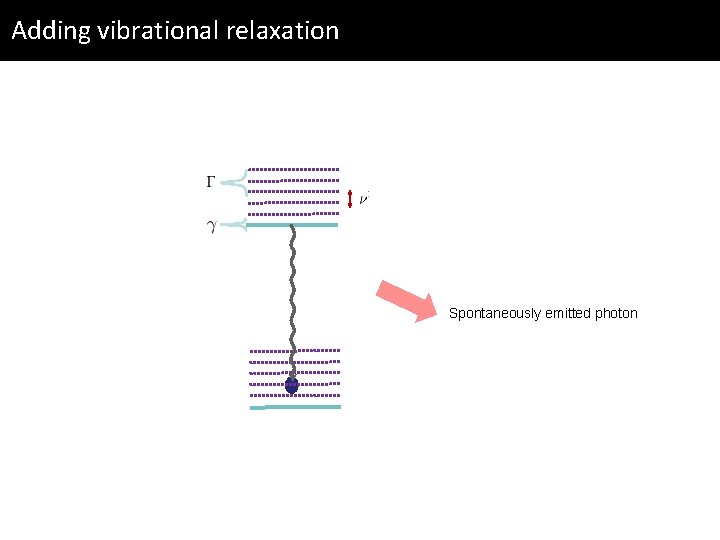 Adding vibrational relaxation

$\Gamma$

$\nu$

$\gamma$

Spontaneously emitted photon